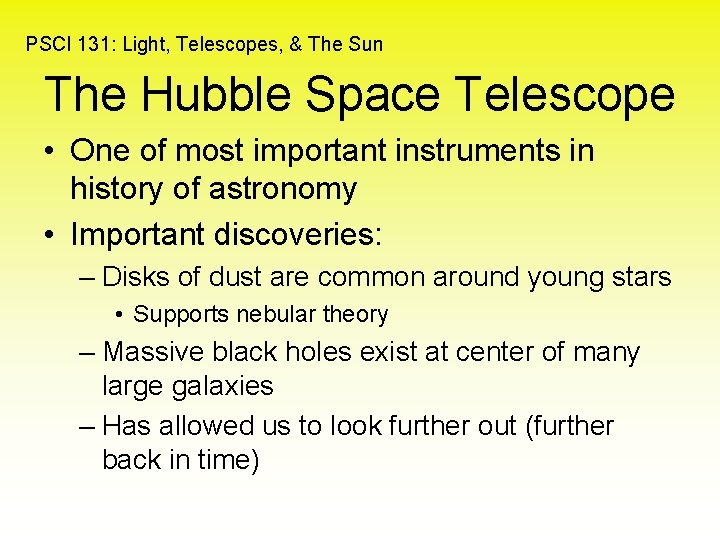 PSCI 131: Light, Telescopes, & The Sun

The Hubble Space Telescope

• One of most important instruments in history of astronomy
• Important discoveries:
– Disks of dust are common around young stars
• Supports nebular theory
– Massive black holes exist at center of many large galaxies
– Has allowed us to look further out (further back in time)